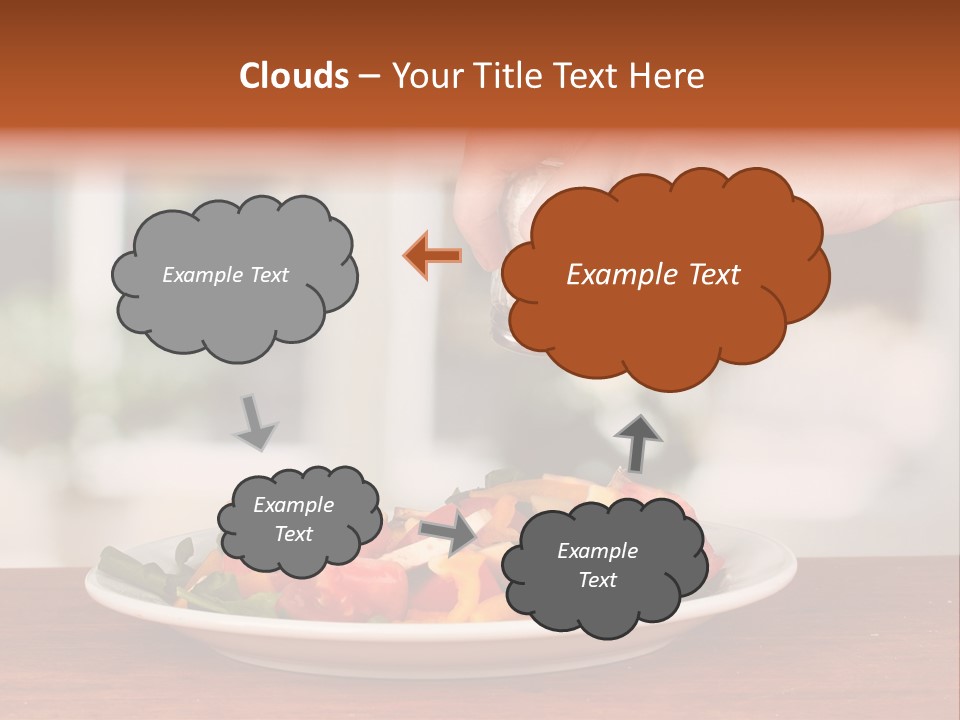 Clouds – Your Title Text Here

Example Text

Example Text

Example Text

Example Text